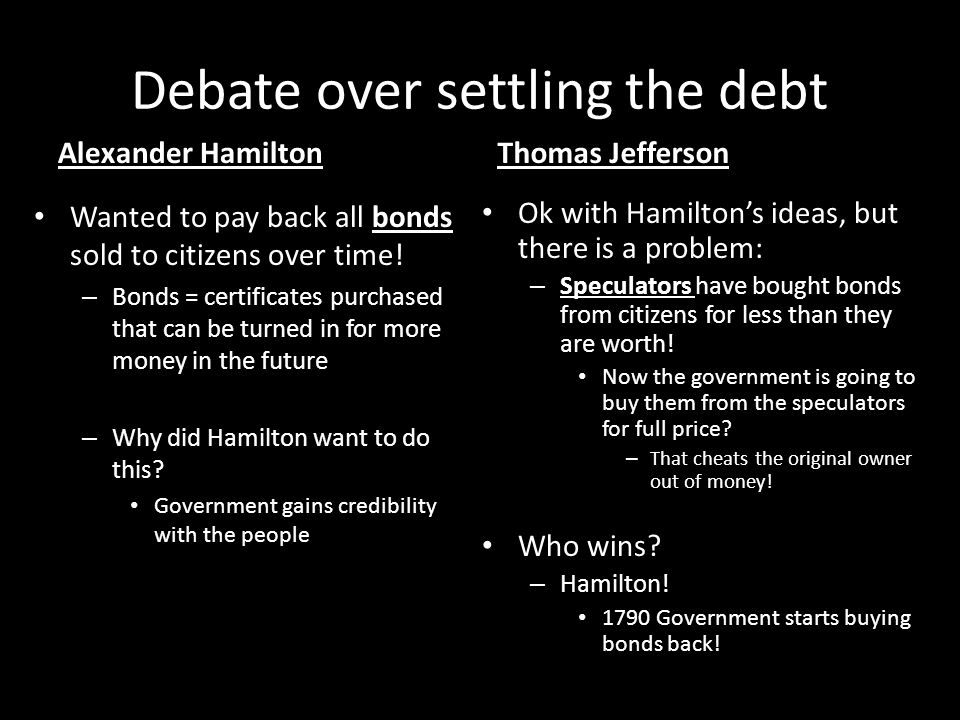 Debate over settling the debt

Alexander Hamilton

• Wanted to pay back all bonds sold to citizens over time!
– Bonds = certificates purchased that can be turned in for more money in the future
– Why did Hamilton want to do this?
• Government gains credibility with the people

Thomas Jefferson

• Ok with Hamilton's ideas, but there is a problem:
– Speculators have bought bonds from citizens for less than they are worth!
• Now the government is going to buy them from the speculators for full price?
– That cheats the original owner out of money!

• Who wins?
– Hamilton!
• 1790 Government starts buying bonds back!